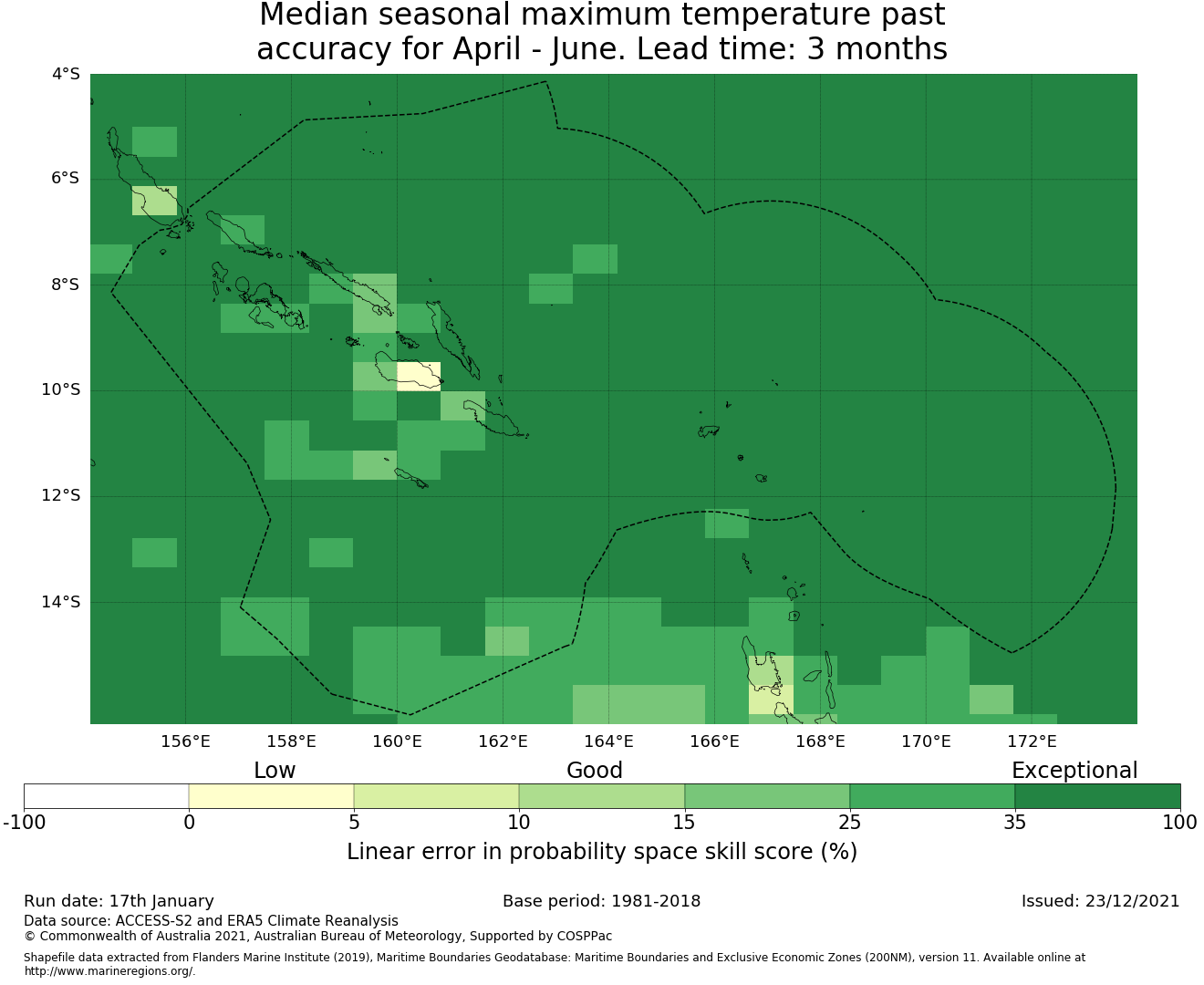 Median seasonal maximum temperature past accuracy for April - June. Lead time: 3 months

4°S
6°S
8°S
10°S
12°S
14°S

156°E 158°E 160°E 162°E 164°E 166°E 168°E 170°E 172°E

Low
Good
Exceptional

-100 0 5 10 15 25 35 100

Linear error in probability space skill score (%)

Run date: 17th January
Base period: 1981-2018
Issued: 23/12/2021

Data source: ACCESS-S2 and ERA5 Climate Reanalysis
© Commonwealth of Australia 2021, Australian Bureau of Meteorology, Supported by COSPPac

Shapefile data extracted from Flanders Marine Institute (2019), Maritime Boundaries Geodatabase: Maritime Boundaries and Exclusive Economic Zones (200NM), version 11. Available online at http://www.marineregions.org/.